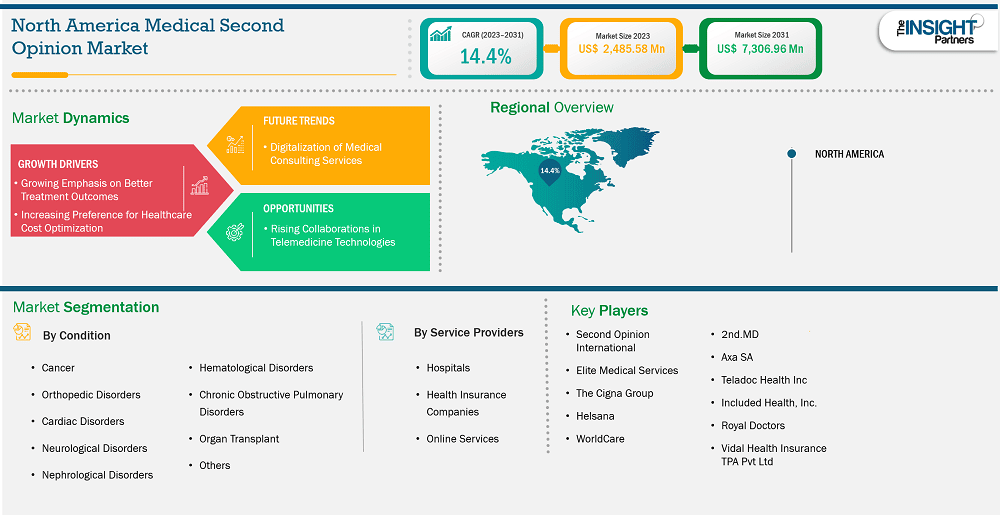 North America Medical Second Opinion Market

CAGR (2023–2031)
14.4%

Market Size 2023
US$ 2,485.58 Mn

Market Size 2031
US$ 7,306.96 Mn

The INSIGHT Partners

Market Dynamics

GROWTH DRIVERS
• Growing Emphasis on Better Treatment Outcomes
• Increasing Preference for Healthcare Cost Optimization

FUTURE TRENDS
• Digitalization of Medical Consulting Services

OPPORTUNITIES
• Rising Collaborations in Telemedicine Technologies

Regional Overview

14.4%

NORTH AMERICA

Market Segmentation

By Condition
• Cancer
• Orthopedic Disorders
• Cardiac Disorders
• Neurological Disorders
• Nephrological Disorders
• Hematological Disorders
• Chronic Obstructive Pulmonary Disorders
• Organ Transplant
• Others

By Service Providers
• Hospitals
• Health Insurance Companies
• Online Services

Key Players
• Second Opinion International
• Elite Medical Services
• The Cigna Group
• Helsana
• WorldCare
• 2nd.MD
• Axa SA
• Teladoc Health Inc
• Included Health, Inc.
• Royal Doctors
• Vidal Health Insurance TPA Pvt Ltd